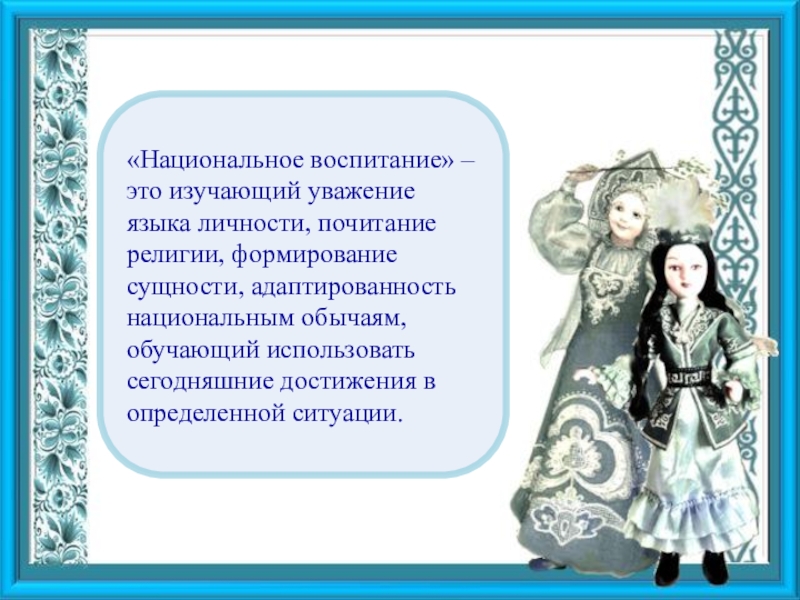 «Национальное воспитание» – это изучающий уважение языка личности, почитание религии, формирование сущности, адаптированность национальным обычаям, обучающий использовать сегодняшние достижения в определенной ситуации.